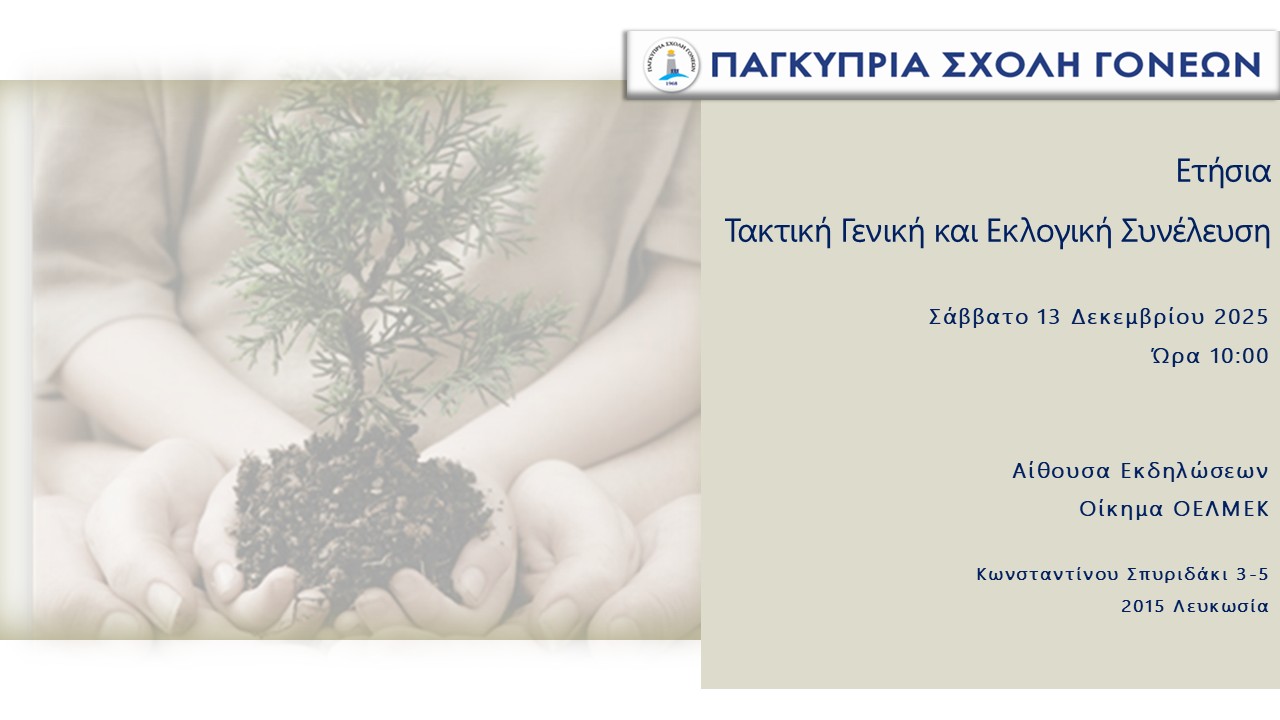 ΠΑΓΚΥΠΡΙΑ ΣΧΟΛΗ ΓΟΝΕΩΝ

Ετήσια

Τακτική Γενική και Εκλογική Συνέλευση

Σάββατο 13 Δεκεμβρίου 2025
Ώρα 10:00

Αίθουσα Εκδηλώσεων
Οίκημα ΟΕΛΜΕΚ

Κωνσταντίνου Σπυριδάκι 3-5
2015 Λευκωσία